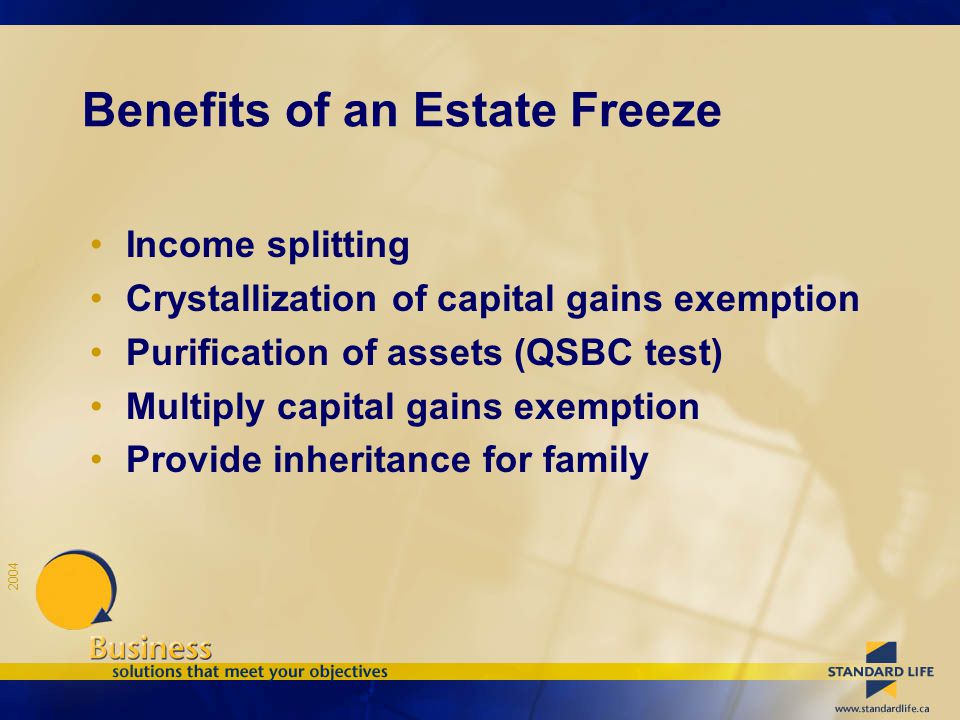 Benefits of an Estate Freeze

• Income splitting
• Crystallization of capital gains exemption
• Purification of assets (QSBC test)
• Multiply capital gains exemption
• Provide inheritance for family

2004

Business
solutions that meet your objectives

STANDARD LIFE

www.standardlife.ca